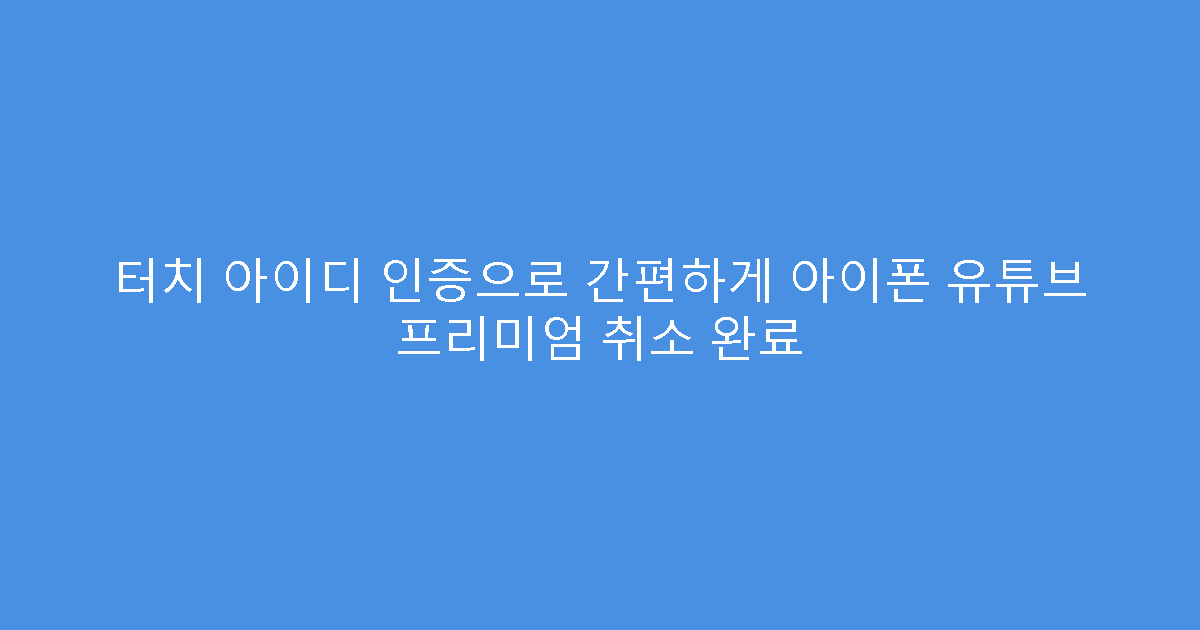 터치 아이디 인증으로 간편하게 아이폰 유튜브 프리미엄 취소 완료